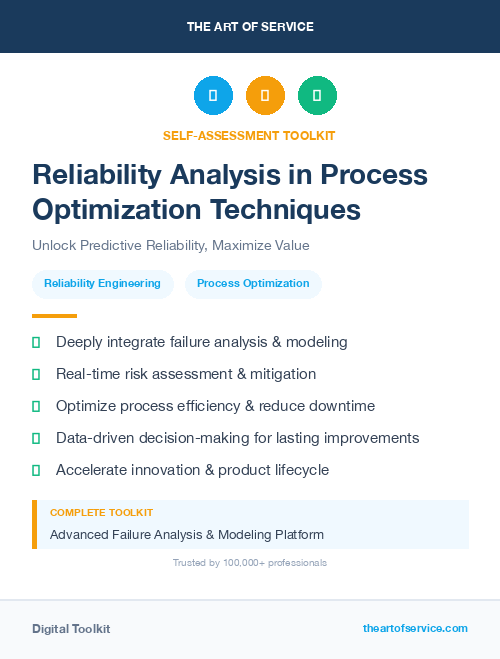 THE ART OF SERVICE

SELF-ASSESSMENT TOOLKIT

Reliability Analysis in Process Optimization Techniques

Unlock Predictive Reliability, Maximize Value

Reliability Engineering

Process Optimization

Deeply integrate failure analysis & modeling

Real-time risk assessment & mitigation

Optimize process efficiency & reduce downtime

Data-driven decision-making for lasting improvements

Accelerate innovation & product lifecycle

COMPLETE TOOLKIT

Advanced Failure Analysis & Modeling Platform

Trusted by 100,000+ professionals

Digital Toolkit

theartofservice.com